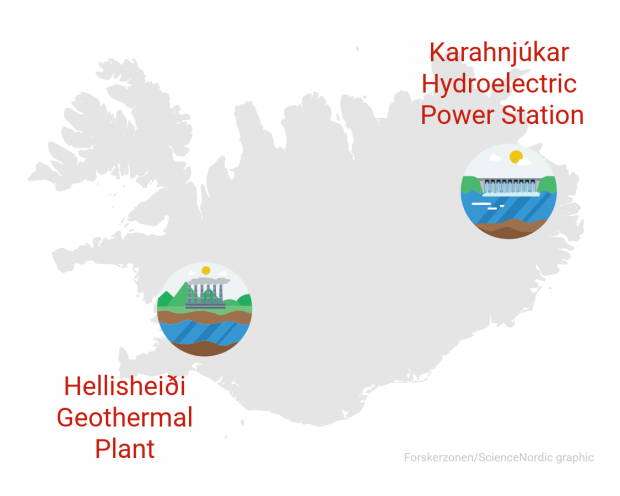 Karahnjúkar Hydroelectric Power Station

Hellisheiði Geothermal Plant

Forskerzonen/ScienceNordic graphic